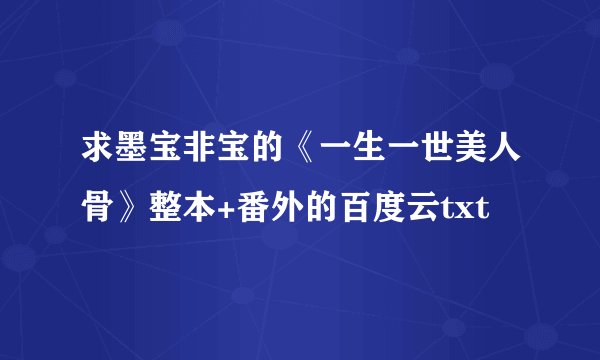 求墨宝非宝的《一生一世美人骨》整本+番外的百度云txt